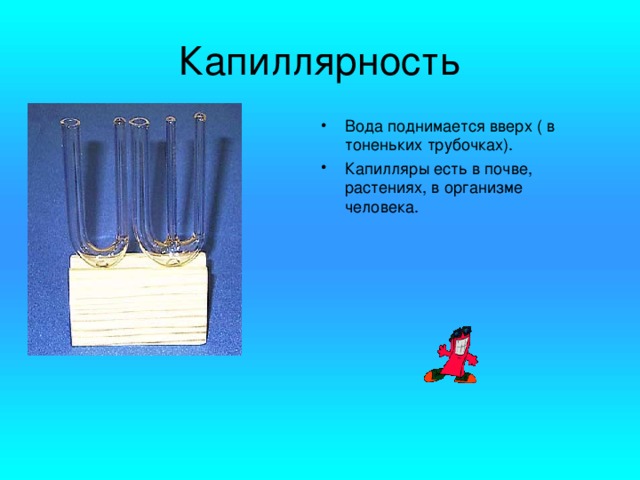 Капиллярность

• Вода поднимается вверх ( в тоненьких трубочках).
• Капилляры есть в почве, растениях, в организме человека.